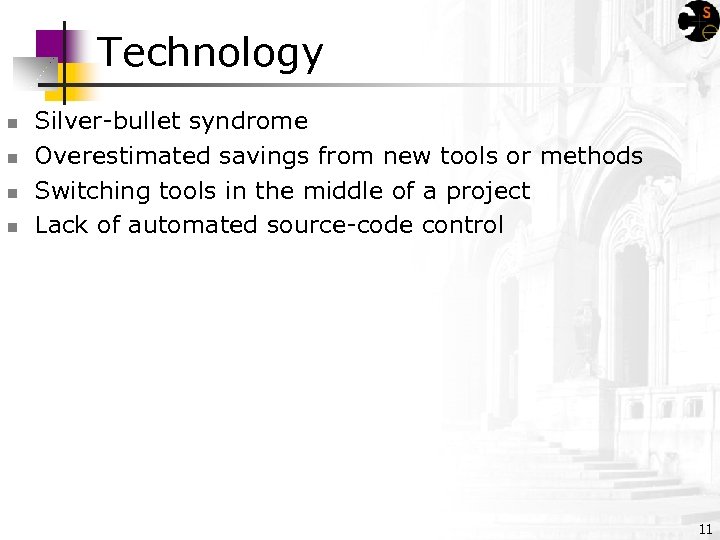 Technology

- Silver-bullet syndrome
- Overestimated savings from new tools or methods
- Switching tools in the middle of a project
- Lack of automated source-code control

11